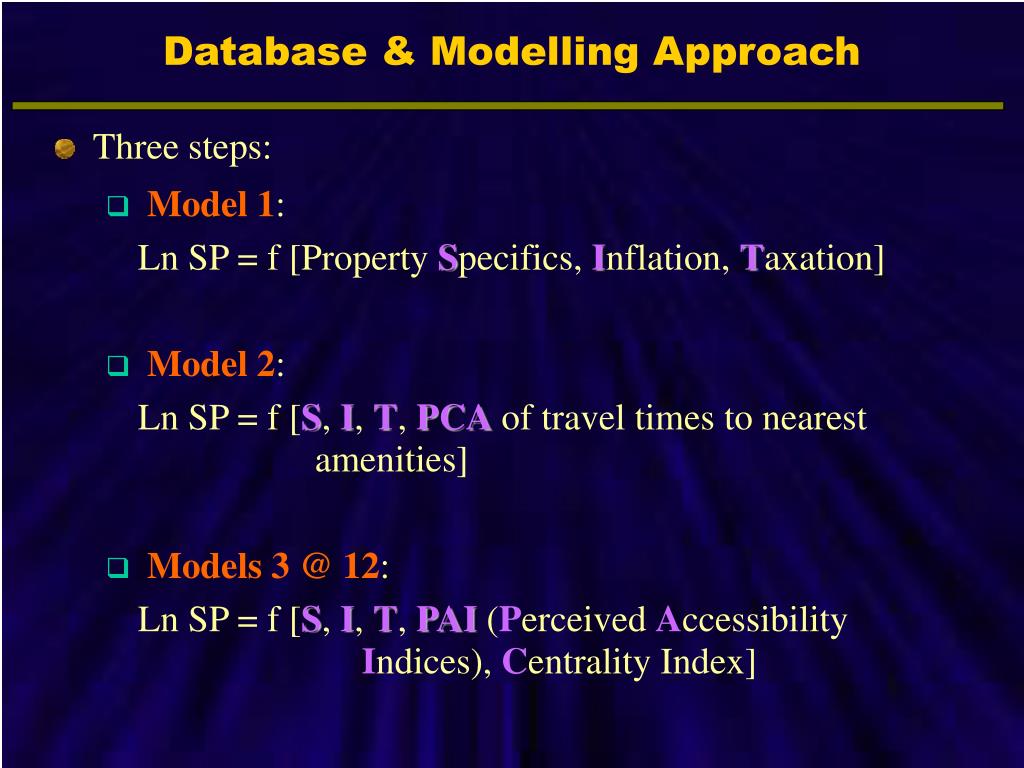 Database & Modelling Approach

Three steps:

Model 1:
Ln SP = f [Property Specifics, Inflation, Taxation]

Model 2:
Ln SP = f [S, I, T, PCA of travel times to nearest amenities]

Models 3 @ 12:
Ln SP = f [S, I, T, PAI (Perceived Accessibility Indices), Centrality Index]